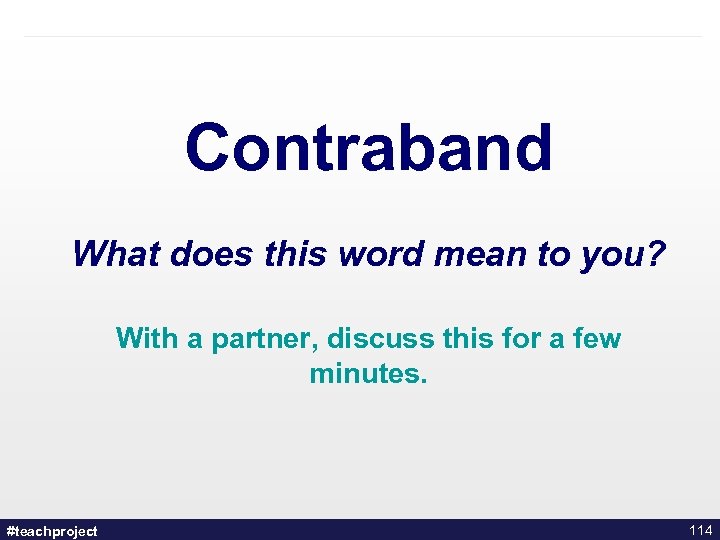 Contraband

What does this word mean to you?

With a partner, discuss this for a few minutes.

#teachproject

114